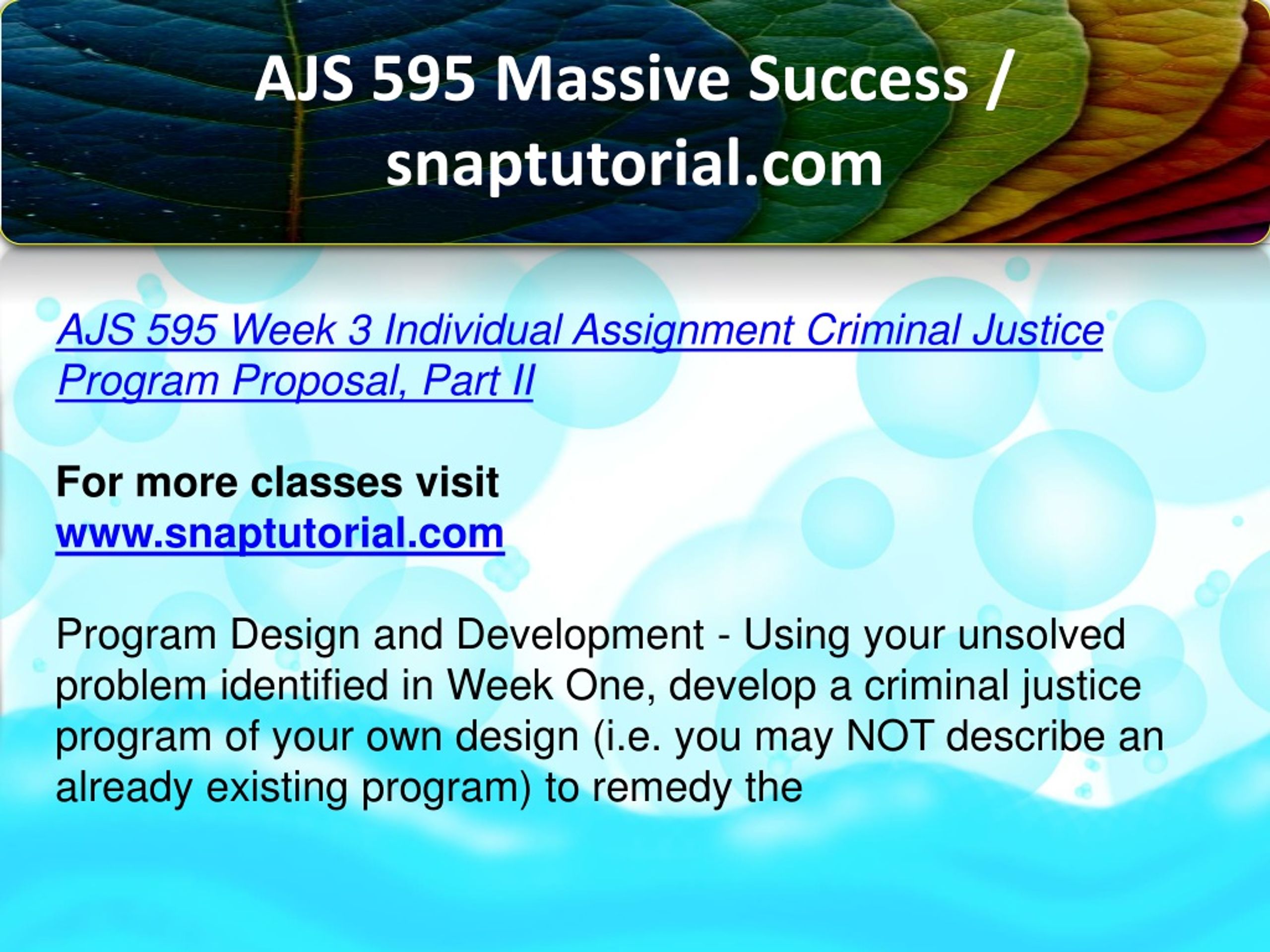 AJS 595 Massive Success / snaptutorial.com

AJS 595 Week 3 Individual Assignment Criminal Justice Program Proposal, Part II

For more classes visit
www.snaptutorial.com

Program Design and Development - Using your unsolved problem identified in Week One, develop a criminal justice program of your own design (i.e. you may NOT describe an already existing program) to remedy the